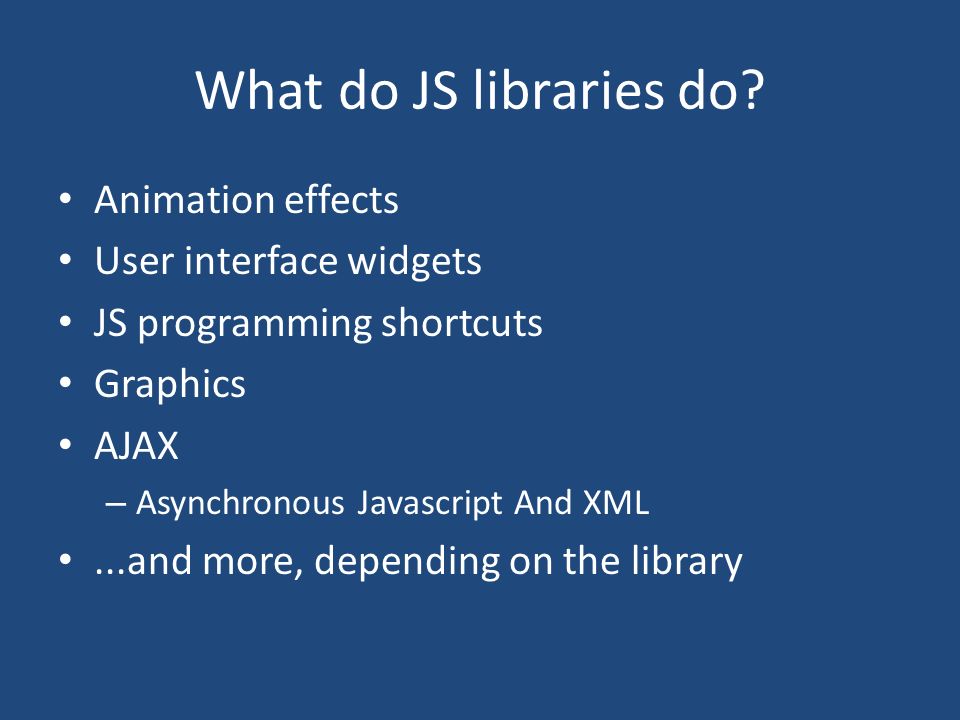 What do JS libraries do?

• Animation effects
• User interface widgets
• JS programming shortcuts
• Graphics
• AJAX
  – Asynchronous Javascript And XML
• ...and more, depending on the library